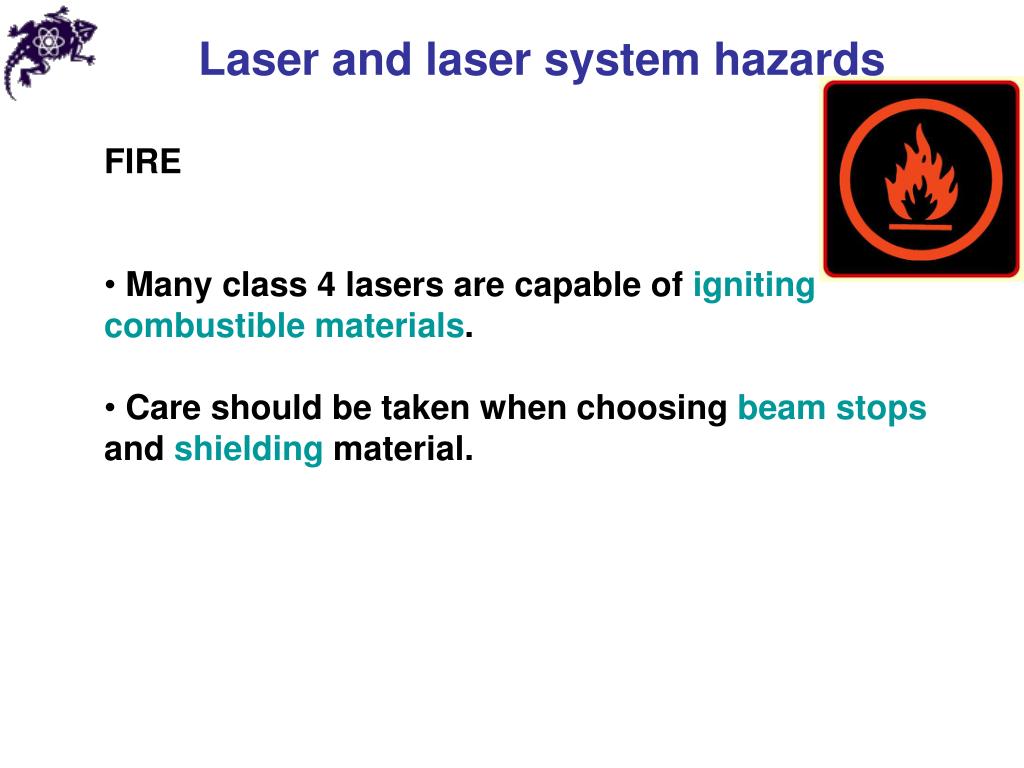 Laser and laser system hazards

FIRE

• Many class 4 lasers are capable of igniting combustible materials.

• Care should be taken when choosing beam stops and shielding material.